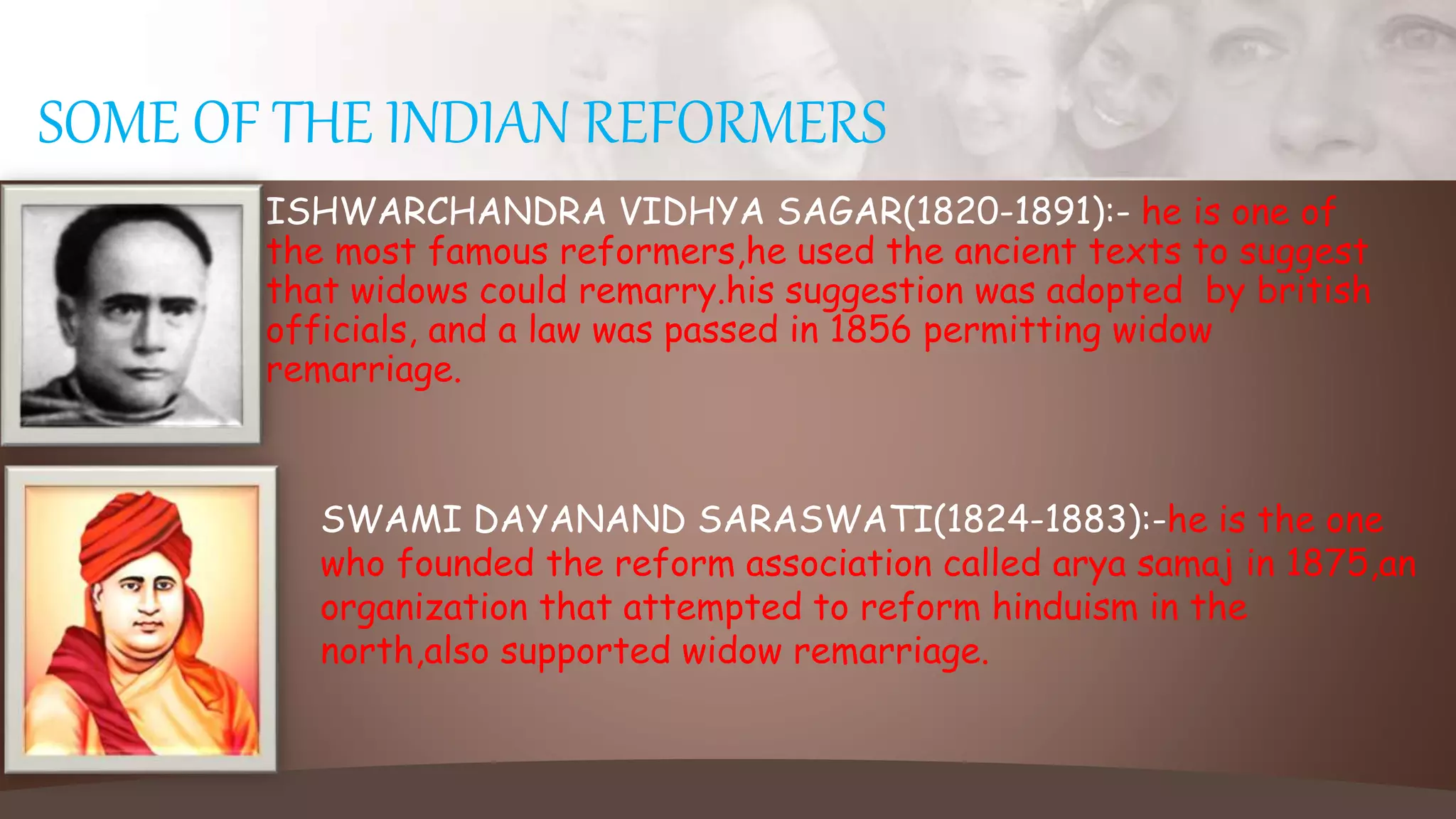 SOME OF THE INDIAN REFORMERS

ISHWARCHANDRA VIDHYA SAGAR(1820-1891):- he is one of the most famous reformers,he used the ancient texts to suggest that widows could remarry.his suggestion was adopted by british officials, and a law was passed in 1856 permitting widow remarriage.

SWAMI DAYANAND SARASWATI(1824-1883):-he is the one who founded the reform association called arya samaj in 1875,an organization that attempted to reform hinduism in the north,also supported widow remarriage.